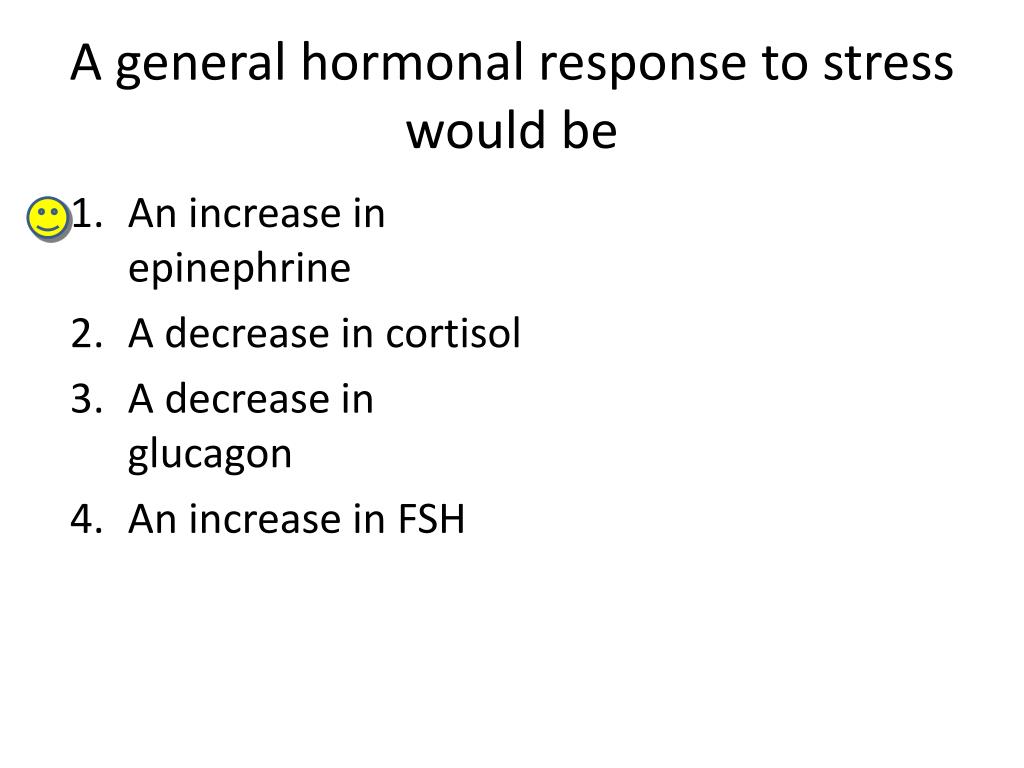 A general hormonal response to stress would be

1. An increase in epinephrine
2. A decrease in cortisol
3. A decrease in glucagon
4. An increase in FSH